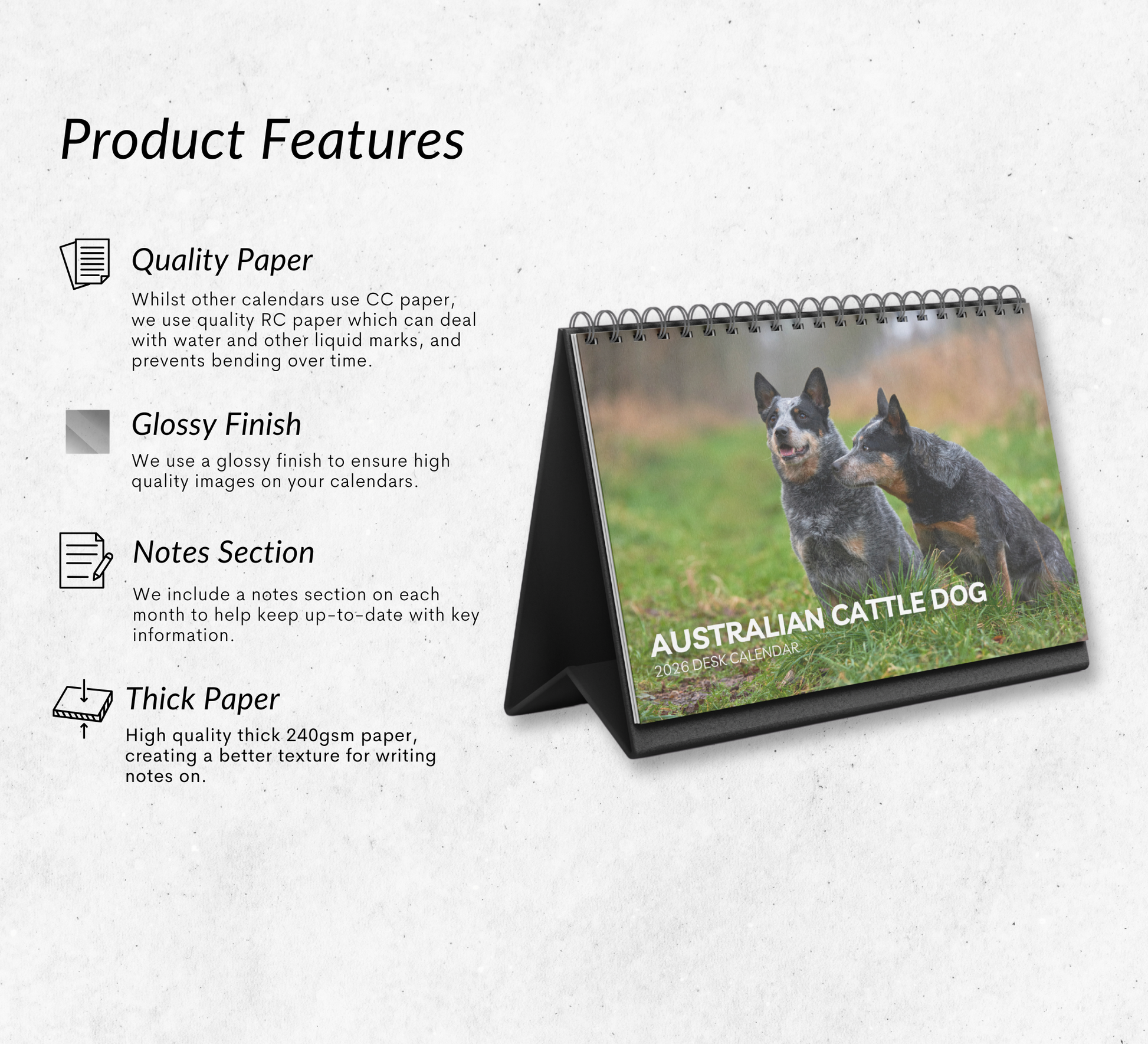 Product Features

Quality Paper

Whilst other calendars use CC paper, we use quality RC paper which can deal with water and other liquid marks, and prevents bending over time.

Glossy Finish

We use a glossy finish to ensure high quality images on your calendars.

Notes Section

We include a notes section on each month to help keep up-to-date with key information.

Thick Paper

High quality thick 240gsm paper, creating a better texture for writing notes on.

AUSTRALIAN CATTLE DOG
2026 DESK CALENDAR